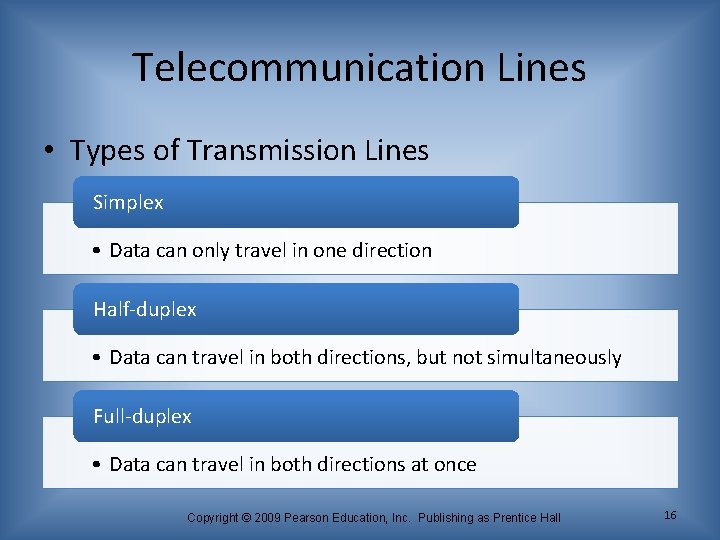 Telecommunication Lines

• Types of Transmission Lines

Simplex

• Data can only travel in one direction

Half-duplex

• Data can travel in both directions, but not simultaneously

Full-duplex

• Data can travel in both directions at once

Copyright © 2009 Pearson Education, Inc. Publishing as Prentice Hall

16